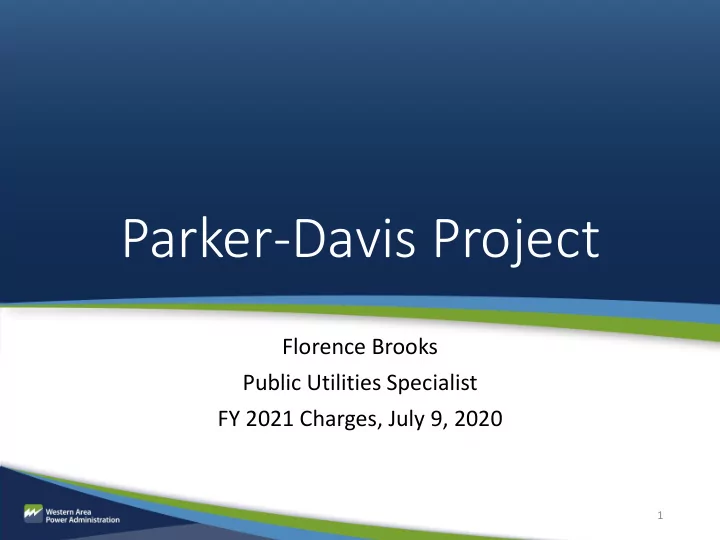 Parker-Davis Project

Florence Brooks
Public Utilities Specialist
FY 2021 Charges, July 9, 2020

Western Area Power Administration

1